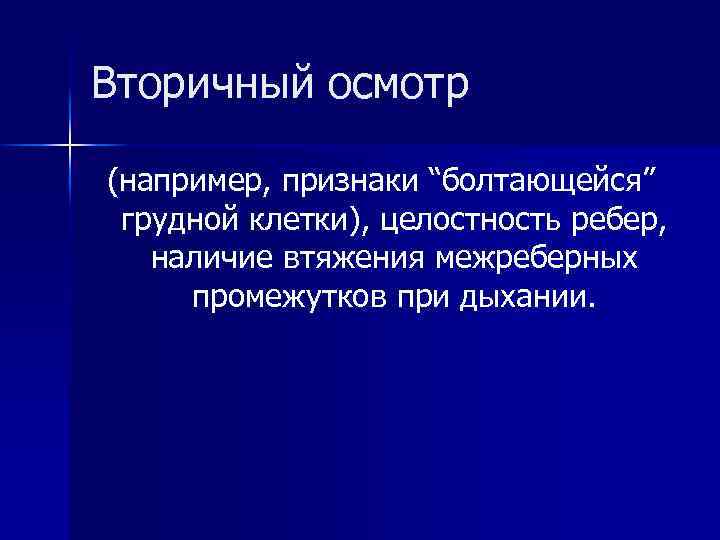 Вторичный осмотр

(например, признаки “болтающейся” грудной клетки), целостность ребер, наличие втяжения межреберных промежутков при дыхании.